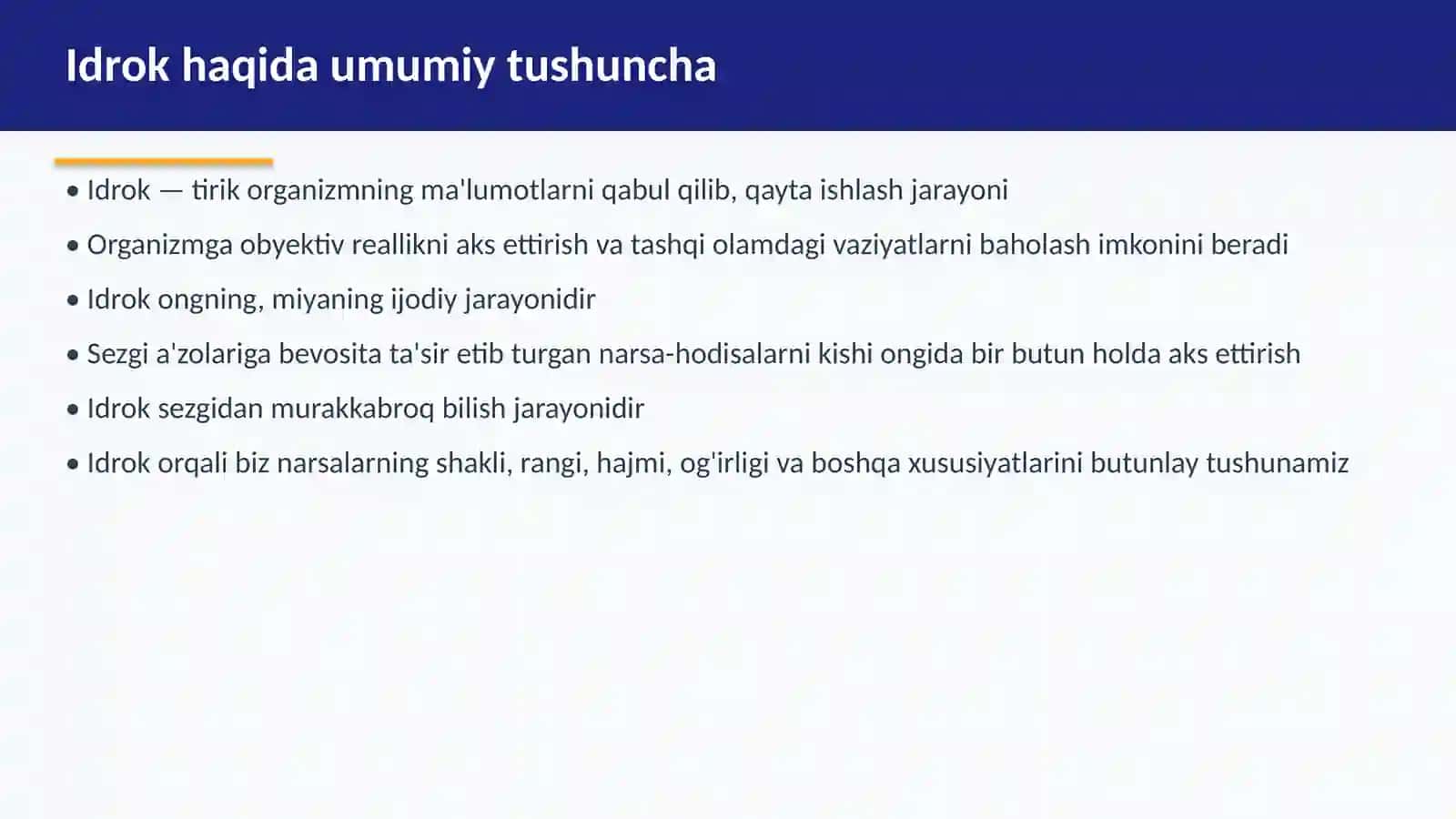 Idrok haqida umumiy tushuncha

• Idrok — tirik organizmning ma'lumotlarni qabul qilib, qayta ishlash jarayoni

• Organizmga obyektiv reallikni aks ettirish va tashqi olamdagi vaziyatlarni baholash imkonini beradi

• Idrok ongning, miyaning ijodiy jarayonidir

• Sezgi a'zolariga bevosita ta'sir etib turgan narsa-hodisalarni kishi ongida bir butun holda aks ettirish

• Idrok sezgidan murakkabroq bilish jarayonidir

• Idrok orqali biz narsalarning shakli, rangi, hajmi, og'irligi va boshqa xususiyatlarini butunlay tushunamiz